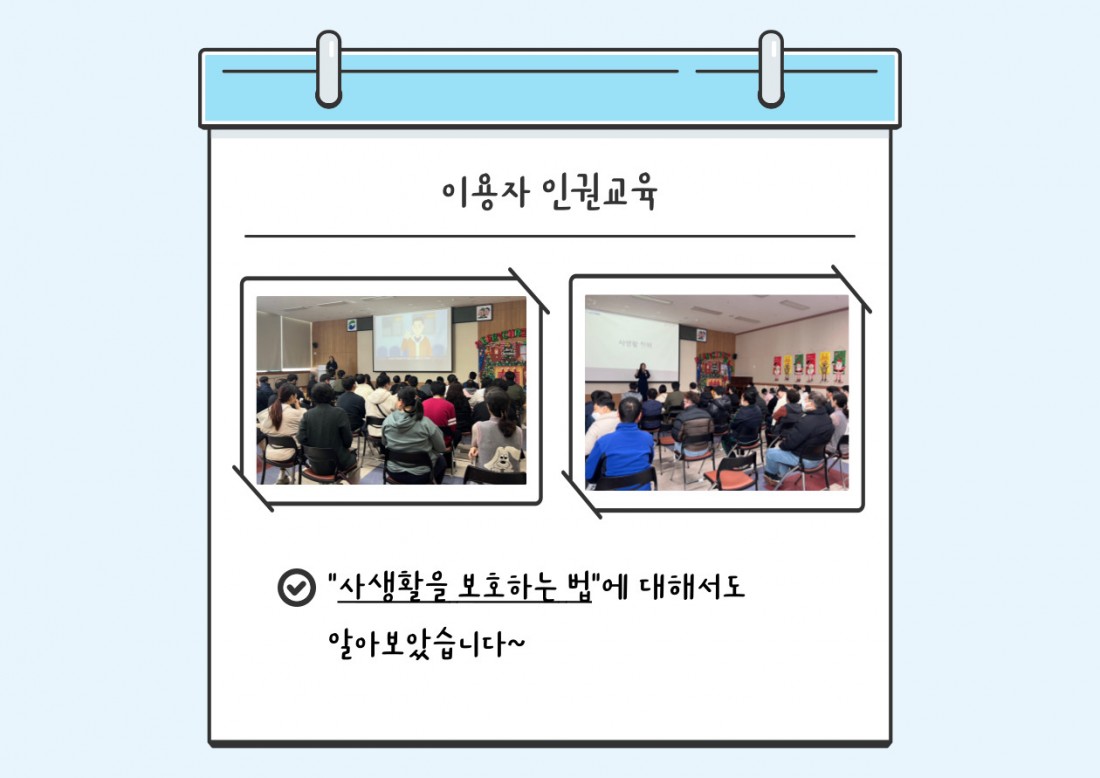 이용자 인권교육

"사생활을 보호하는 법"에 대해서도 알아보았습니다~